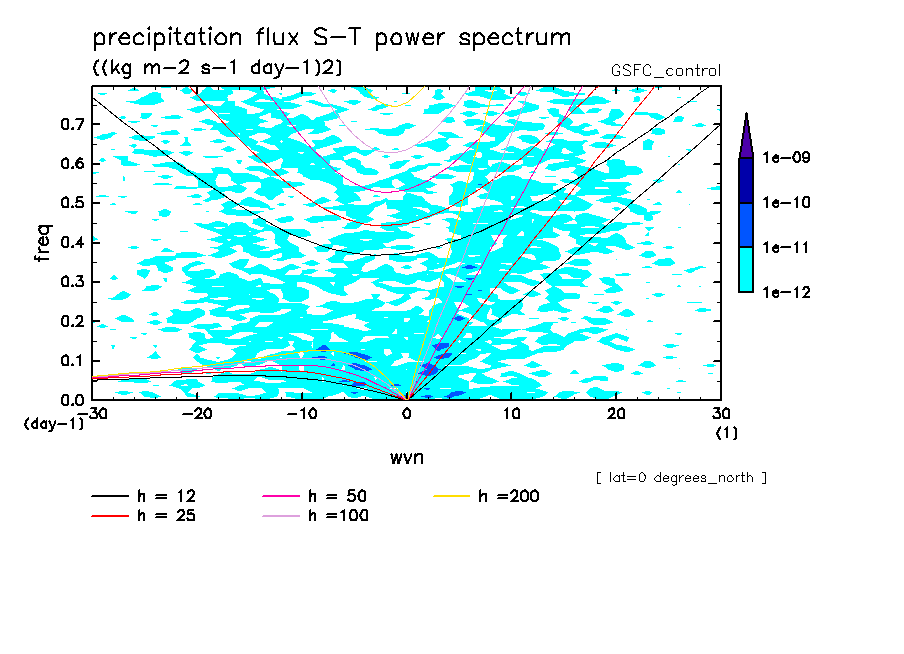 precipitation flux S-T power spectrum
((kg m-2 s-1 day-1)2)
GSFC_control

freq
0.7
0.6
0.5
0.4
0.3
0.2
0.1
0.0
(day-1)
-30
-20
-10
0
10
20
30
(1)
wvn

1e-09
1e-10
1e-11
1e-12

[ lat=0 degrees_north ]

h = 12
h = 25
h = 50
h =100
h =200